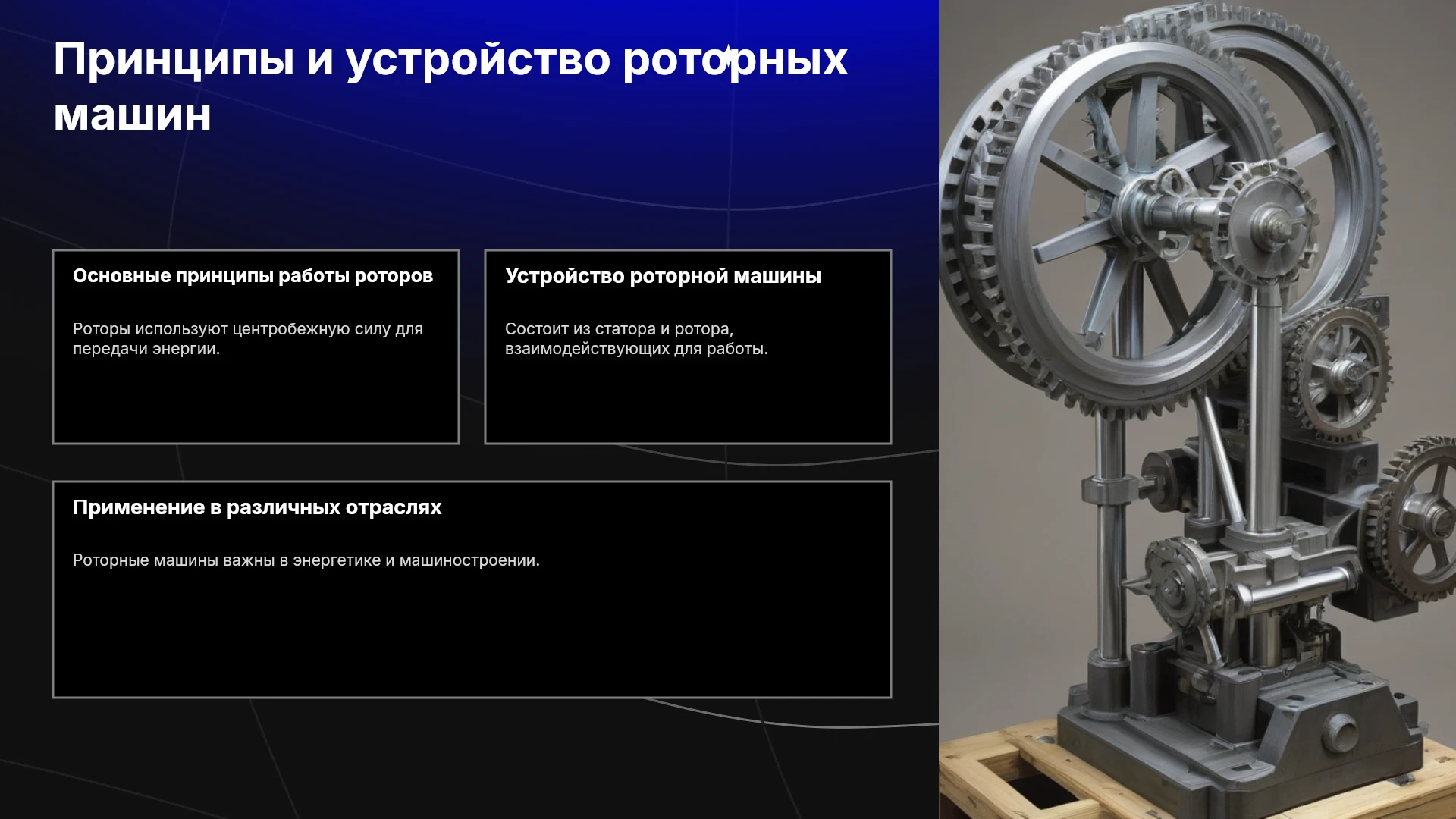 Принципы и устройство роторных машин

Основные принципы работы роторов

Роторы используют центробежную силу для передачи энергии.

Устройство роторной машины

Состоит из статора и ротора, взаимодействующих для работы.

Применение в различных отраслях

Роторные машины важны в энергетике и машиностроении.